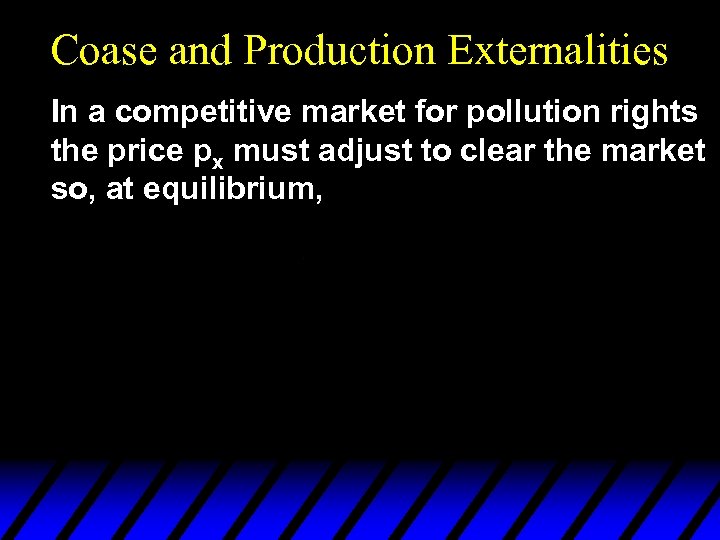 Coase and Production Externalities

In a competitive market for pollution rights the price $p_x$ must adjust to clear the market so, at equilibrium,